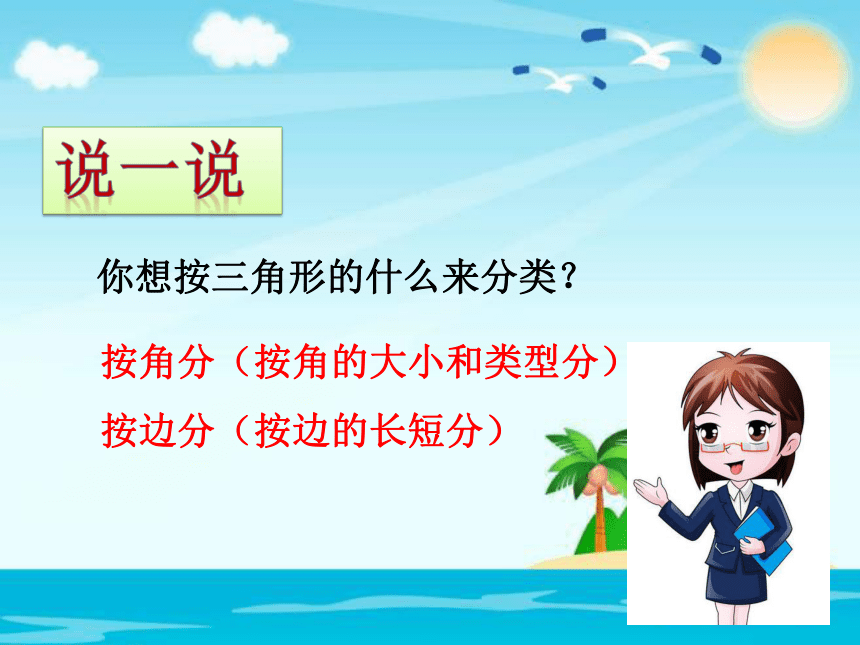 说一说

你想按三角形的什么来分类？

按角分（按角的大小和类型分）

按边分（按边的长短分）